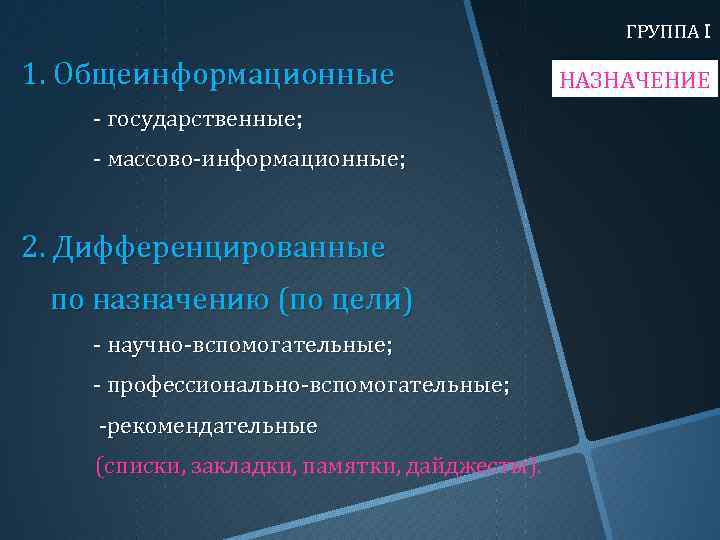 ГРУППА I

НАЗНАЧЕНИЕ

1. Общеинформационные

- государственные;

- массово-информационные;

2. Дифференцированные по назначению (по цели)

- научно-вспомогательные;

- профессионально-вспомогательные;

-рекомендательные

(списки, закладки, памятки, дайджесты).